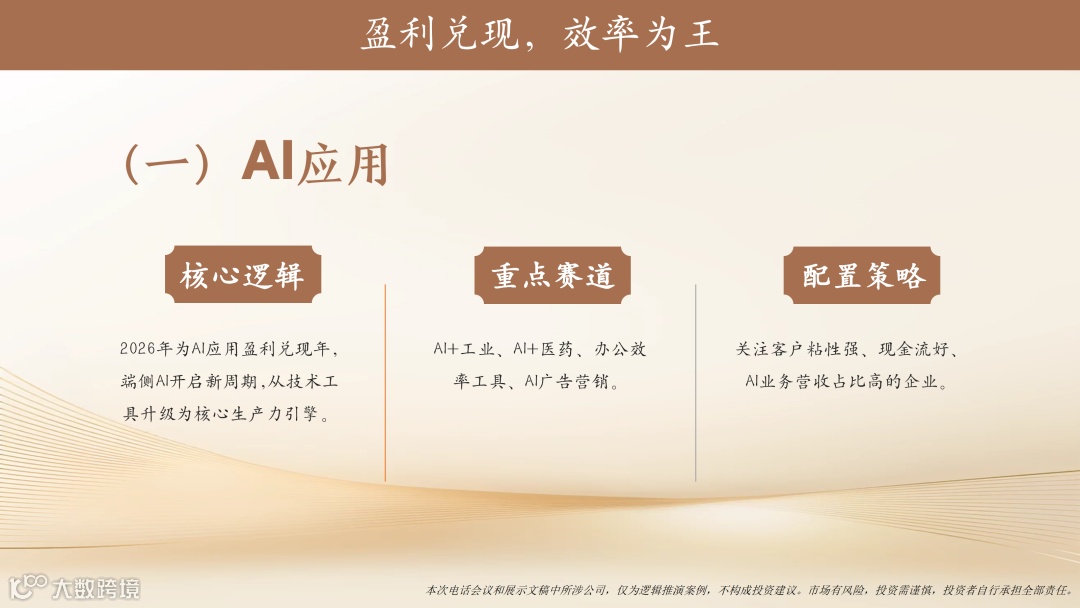 盈利兑现，效率为王

（一）AI应用

核心逻辑

2026年为AI应用盈利兑现年，端侧AI开启新周期，从技术工具升级为核心生产力引擎。

重点赛道

AI+工业、AI+医药、办公效率工具、AI广告营销。

配置策略

关注客户粘性强、现金流好、AI业务营收占比高的企业。

大数跨境

本次电话会议和展示文稿中所涉公司，仅为逻辑推演案例，不构成投资建议。市场有风险，投资需谨慎，投资者自行承担全部责任。